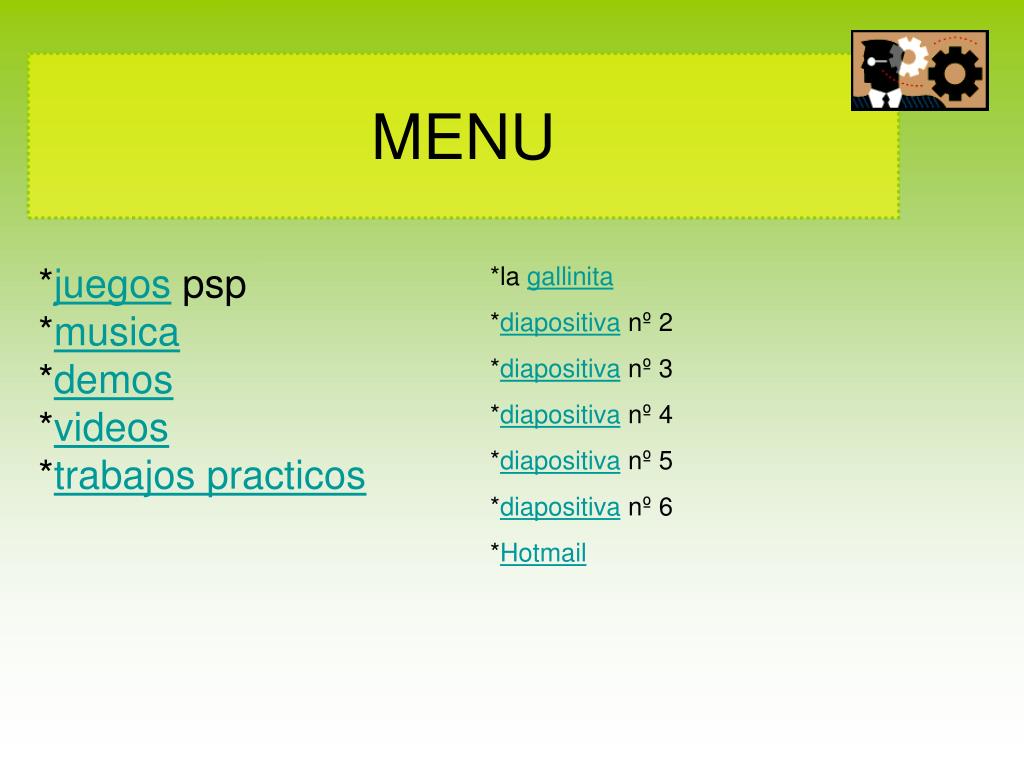 MENU

*juegos psp
*musica
*demos
*videos
*trabajos practicos

*la gallinita
*diapositiva nº 2
*diapositiva nº 3
*diapositiva nº 4
*diapositiva nº 5
*diapositiva nº 6
*Hotmail